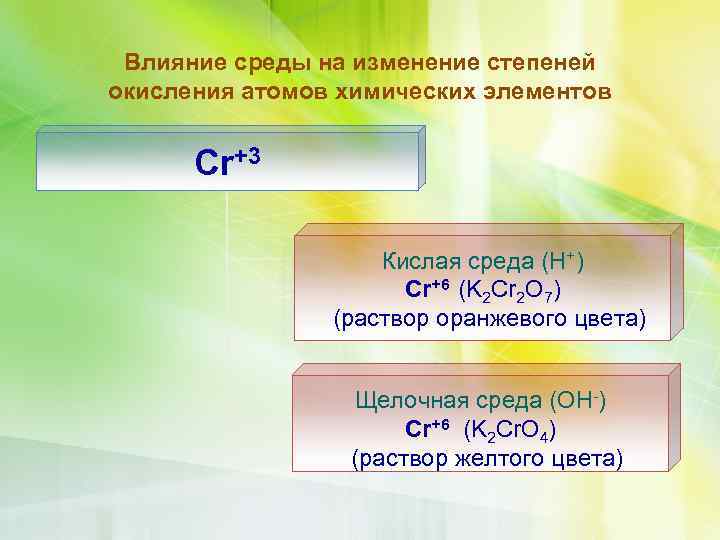 Влияние среды на изменение степеней окисления атомов химических элементов

$Cr^{+3}$

Кислая среда ($H^+$)
$Cr^{+6}$ ($K_2Cr_2O_7$)
(раствор оранжевого цвета)

Щелочная среда ($OH^-$)
$Cr^{+6}$ ($K_2CrO_4$)
(раствор желтого цвета)